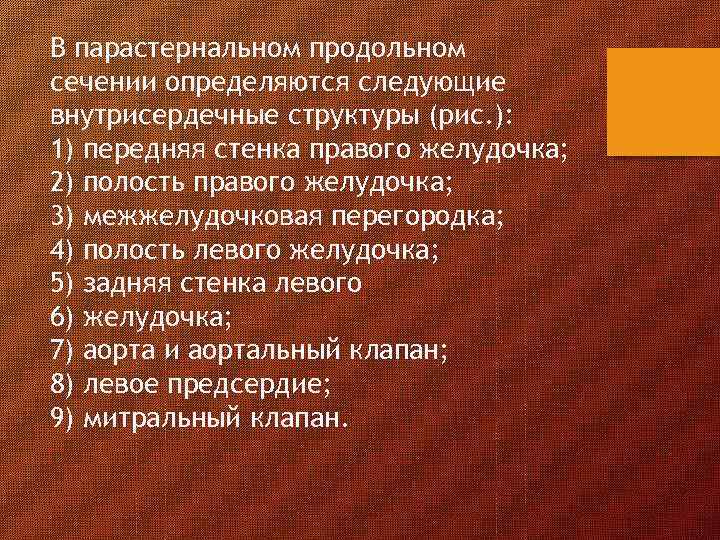 В парастернальном продольном сечении определяются следующие внутрисердечные структуры (рис.):
1) передняя стенка правого желудочка;
2) полость правого желудочка;
3) межжелудочковая перегородка;
4) полость левого желудочка;
5) задняя стенка левого
6) желудочка;
7) аорта и аортальный клапан;
8) левое предсердие;
9) митральный клапан.